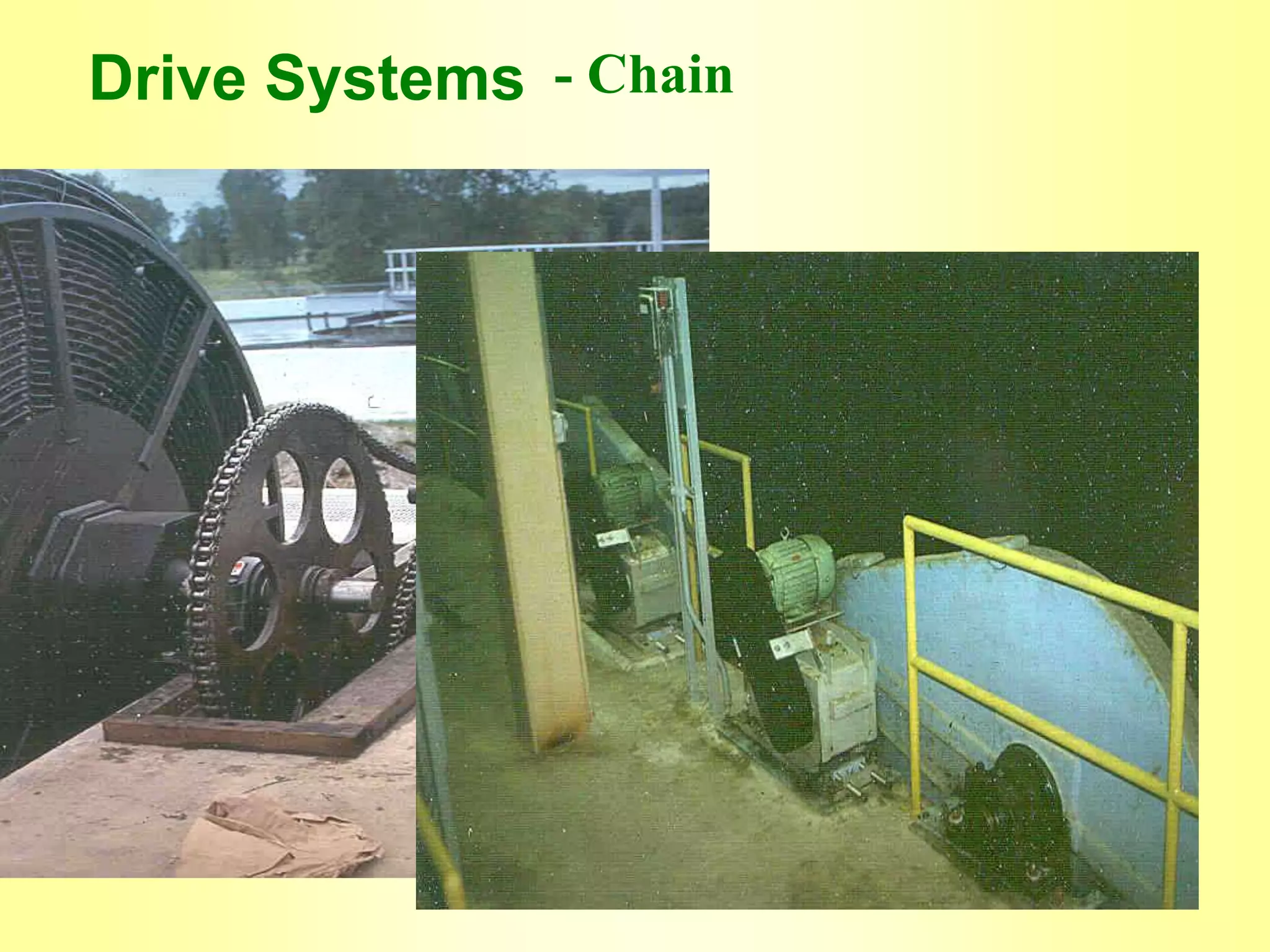 Drive Systems - Chain